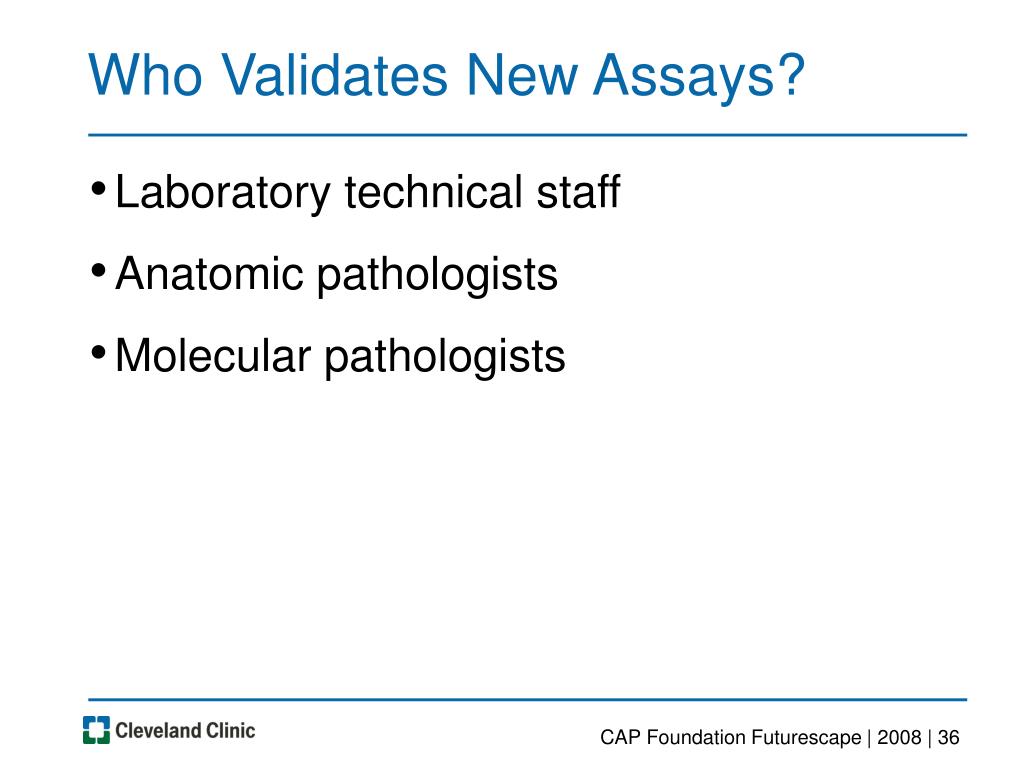 Who Validates New Assays?

• Laboratory technical staff
• Anatomic pathologists
• Molecular pathologists

Cleveland Clinic

CAP Foundation Futurescape | 2008 | 36